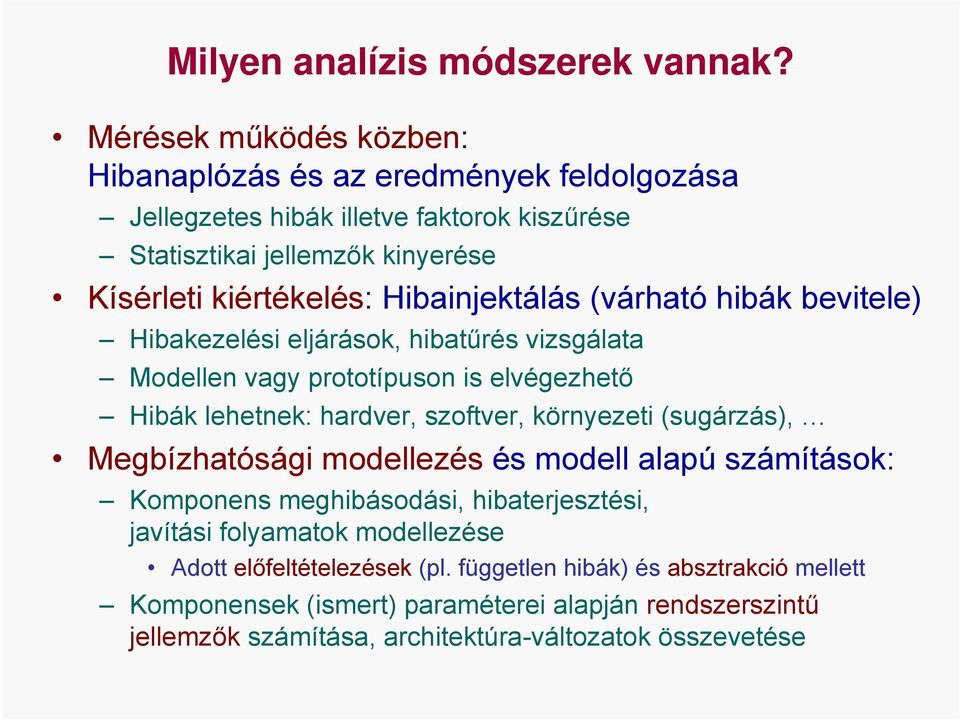 Milyen analízis módszerek vannak?

• Mérések működés közben:
Hibanaplózás és az eredmények feldolgozása
– Jellegzetes hibák illetve faktorok kiszűrése
– Statisztikai jellemzők kinyerése
• Kísérleti kiértékelés: Hibainjektálás (várható hibák bevitele)
– Hibakezelési eljárások, hibatűrés vizsgálata
– Modellen vagy prototípuson is elvégezhető
– Hibák lehetnek: hardver, szoftver, környezeti (sugárzás), …
• Megbízhatósági modellezés és modell alapú számítások:
– Komponens meghibásodási, hibaterjesztési, javítási folyamatok modellezése
• Adott előfeltételezések (pl. független hibák) és absztrakció mellett
– Komponensek (ismert) paraméterei alapján rendszerszintű jellemzők számítása, architektúra-változatok összevetése